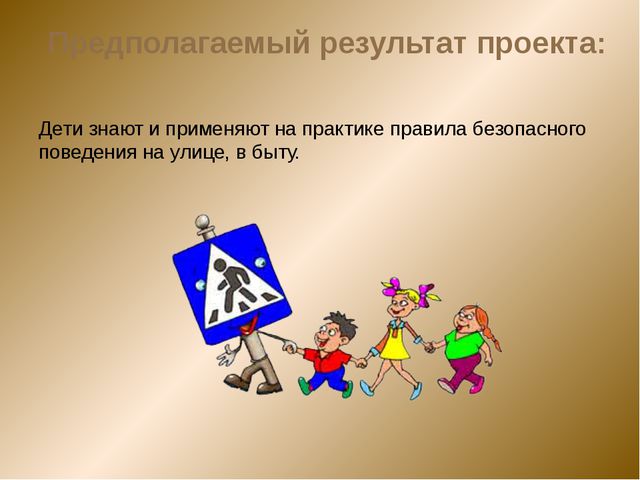 Предполагаемый результат проекта:

Дети знают и применяют на практике правила безопасного поведения на улице, в быту.